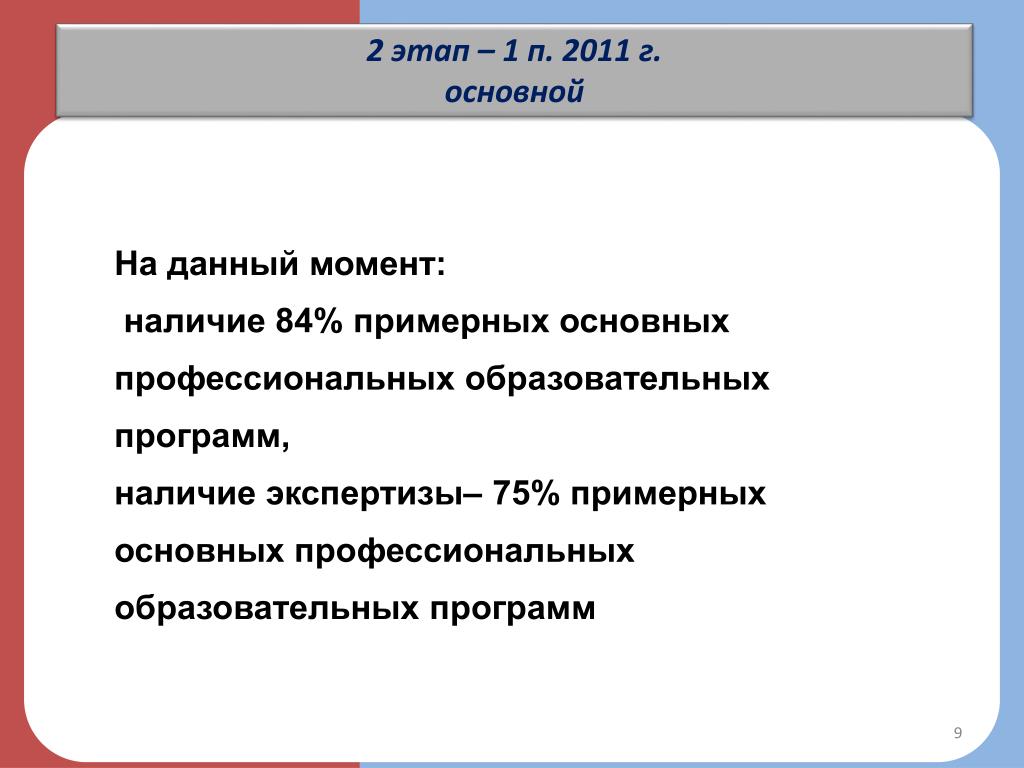 2 этап – 1 п. 2011 г.
основной

На данный момент:
наличие 84% примерных основных профессиональных образовательных программ,
наличие экспертизы– 75% примерных основных профессиональных образовательных программ

9